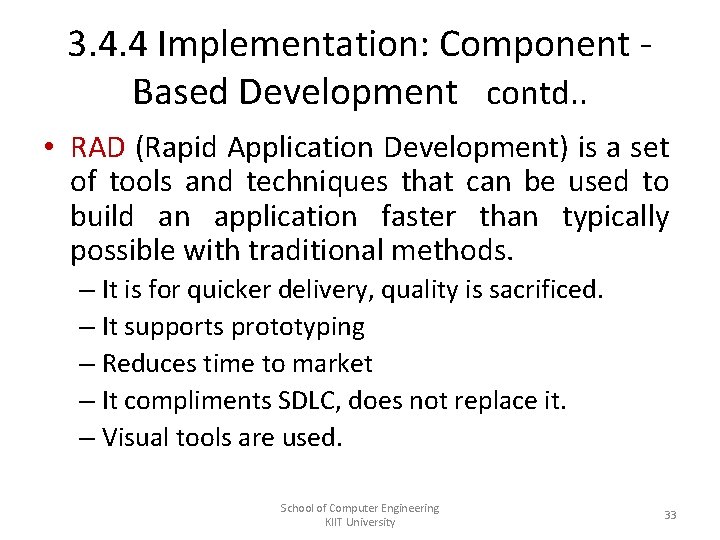 3.4.4 Implementation: Component - Based Development contd..

• RAD (Rapid Application Development) is a set of tools and techniques that can be used to build an application faster than typically possible with traditional methods.

– It is for quicker delivery, quality is sacrificed.
– It supports prototyping
– Reduces time to market
– It compliments SDLC, does not replace it.
– Visual tools are used.

School of Computer Engineering
KIIT University

33